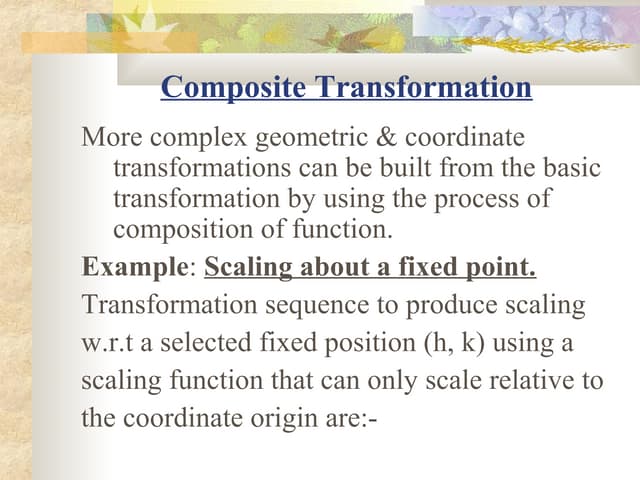 Composite Transformation

More complex geometric & coordinate transformations can be built from the basic transformation by using the process of composition of function.

Example: Scaling about a fixed point.

Transformation sequence to produce scaling w.r.t a selected fixed position (h, k) using a scaling function that can only scale relative to the coordinate origin are:-